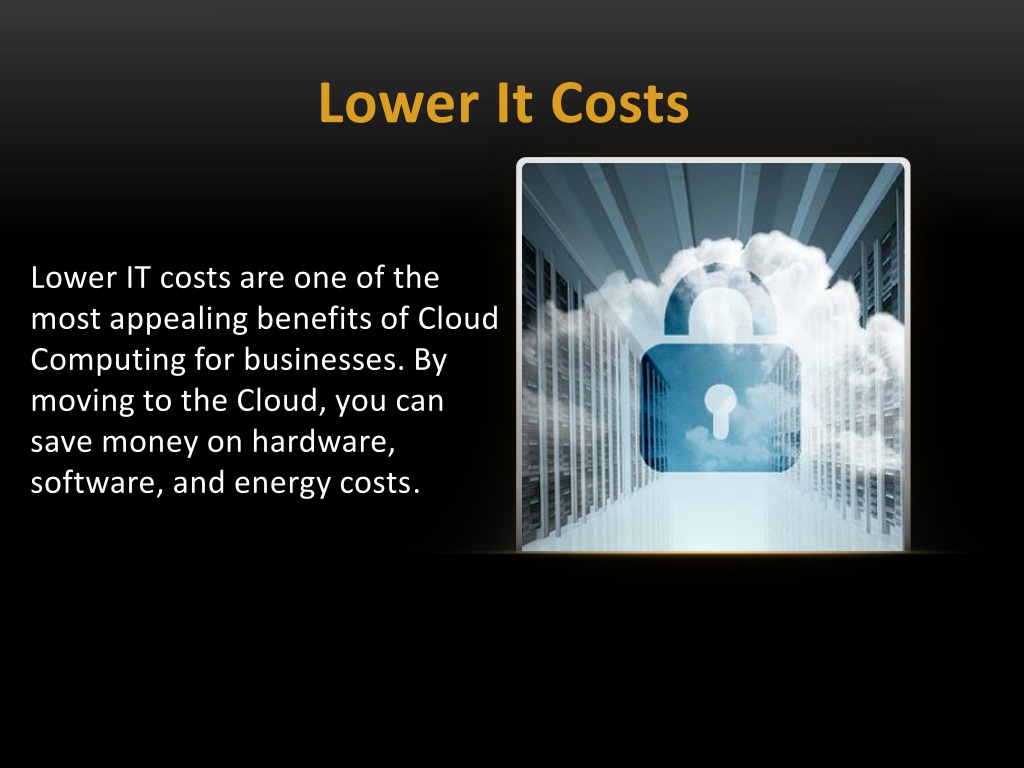 Lower It Costs

Lower IT costs are one of the most appealing benefits of Cloud Computing for businesses. By moving to the Cloud, you can save money on hardware, software, and energy costs.